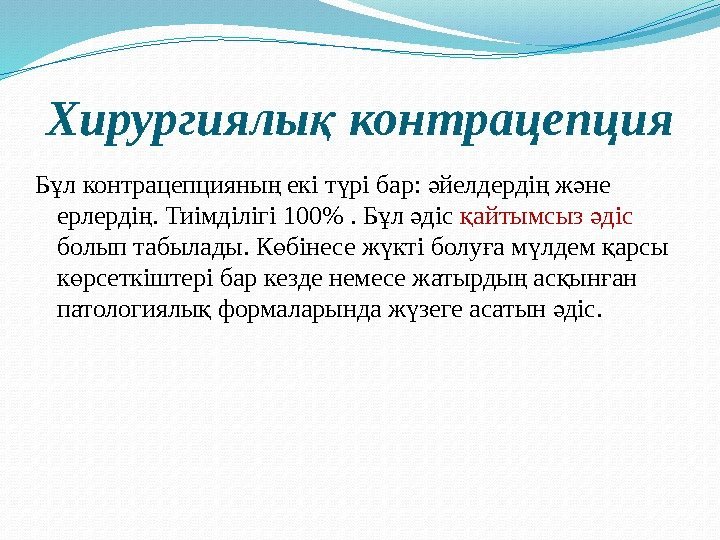 Хирургиялық контрацепция

Бұл контрацепцияның екі түрі бар: әйелдердің және ерлердің. Тиімділігі 100% . Бұл әдіс қайтымсыз әдіс болып табылады. Көбінесе жүкті болуға мүлдем қарсы көрсеткіштері бар кезде немесе жатырдың асқынған патологиялық формаларында жүзеге асатын әдіс.